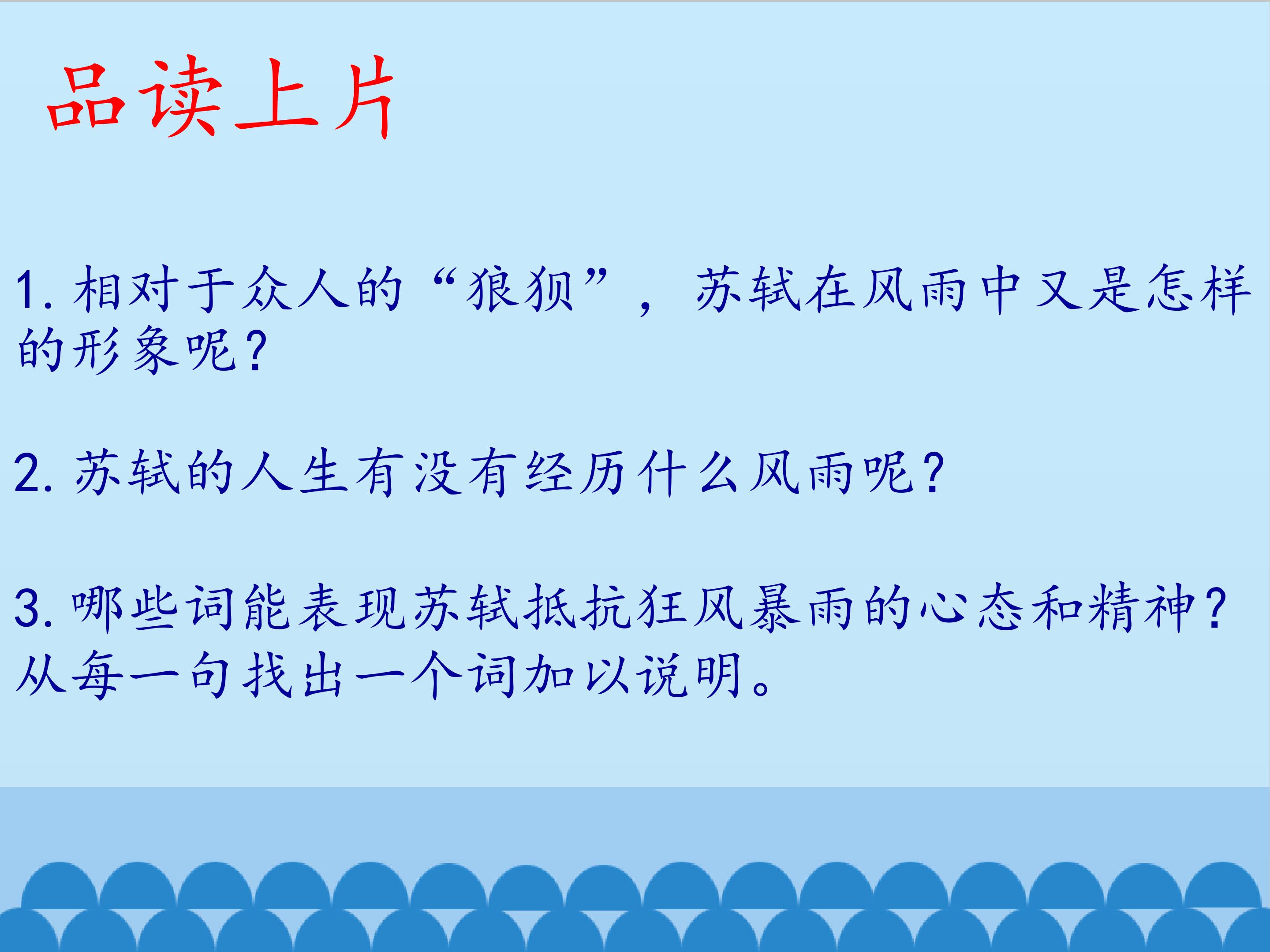 品读上片

1. 相对于众人的“狼狈”，苏轼在风雨中又是怎样的形象呢？

2. 苏轼的人生有没有经历什么风雨呢？

3. 哪些词能表现苏轼抵抗狂风暴雨的心态和精神？从每一句找出一个词加以说明。